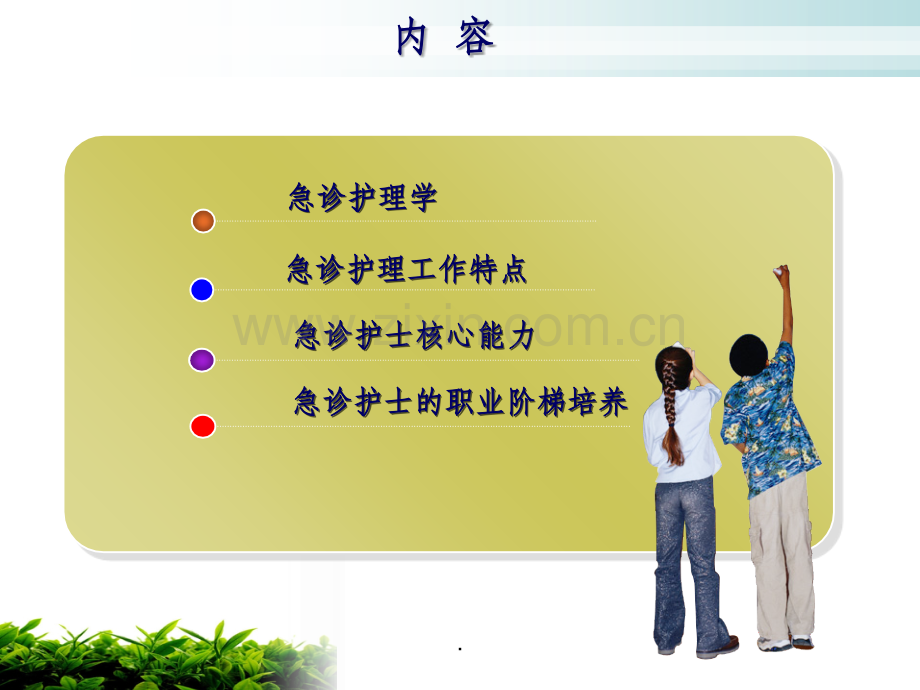 内 容

急诊护理学

急诊护理工作特点

急诊护士核心能力

急诊护士的职业阶梯培养

www.zixin.com.cn

.